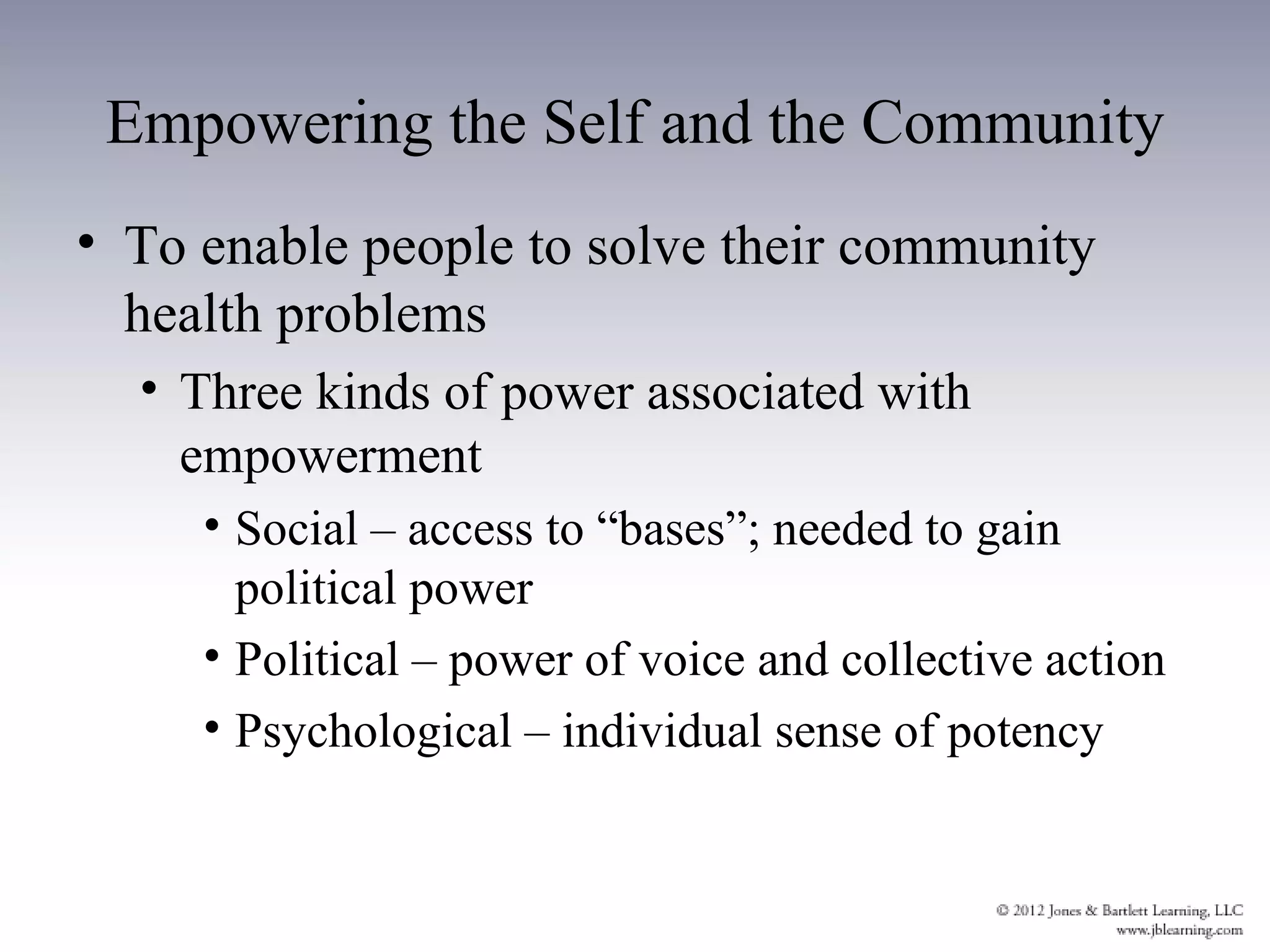 Empowering the Self and the Community

• To enable people to solve their community health problems
 • Three kinds of power associated with empowerment
  • Social – access to “bases”; needed to gain political power
  • Political – power of voice and collective action
  • Psychological – individual sense of potency

© 2012 Jones & Bartlett Learning, LLC
www.jblearning.com